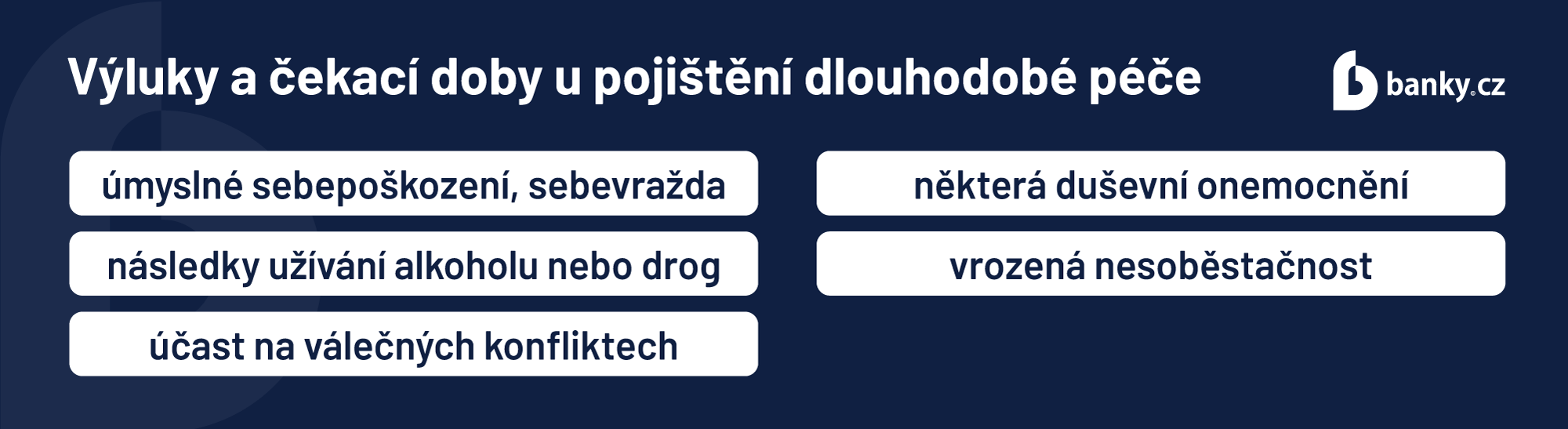 Výluky a čekací doby u pojištění dlouhodobé péče

banky.cz

úmyslné sebepoškození, sebevražda

následky užívání alkoholu nebo drog

účast na válečných konfliktech

některá duševní onemocnění

vrozená nesoběstačnost